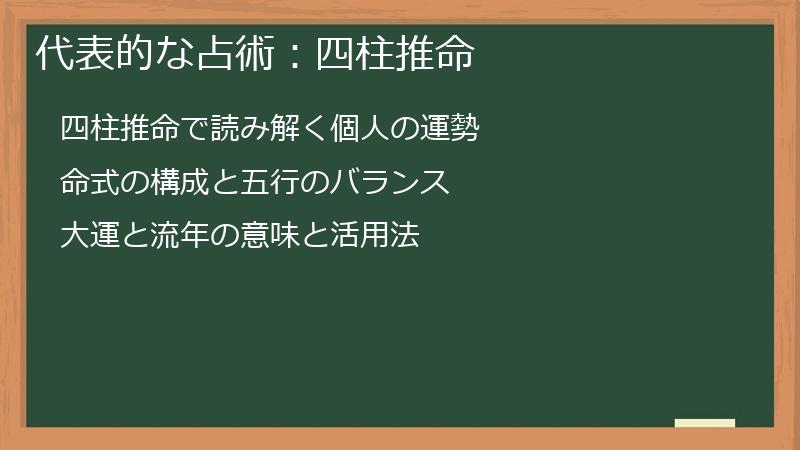 代表的な占術：四柱推命

四柱推命で読み解く個人の運勢

命式の構成と五行のバランス

大運と流年の意味と活用法